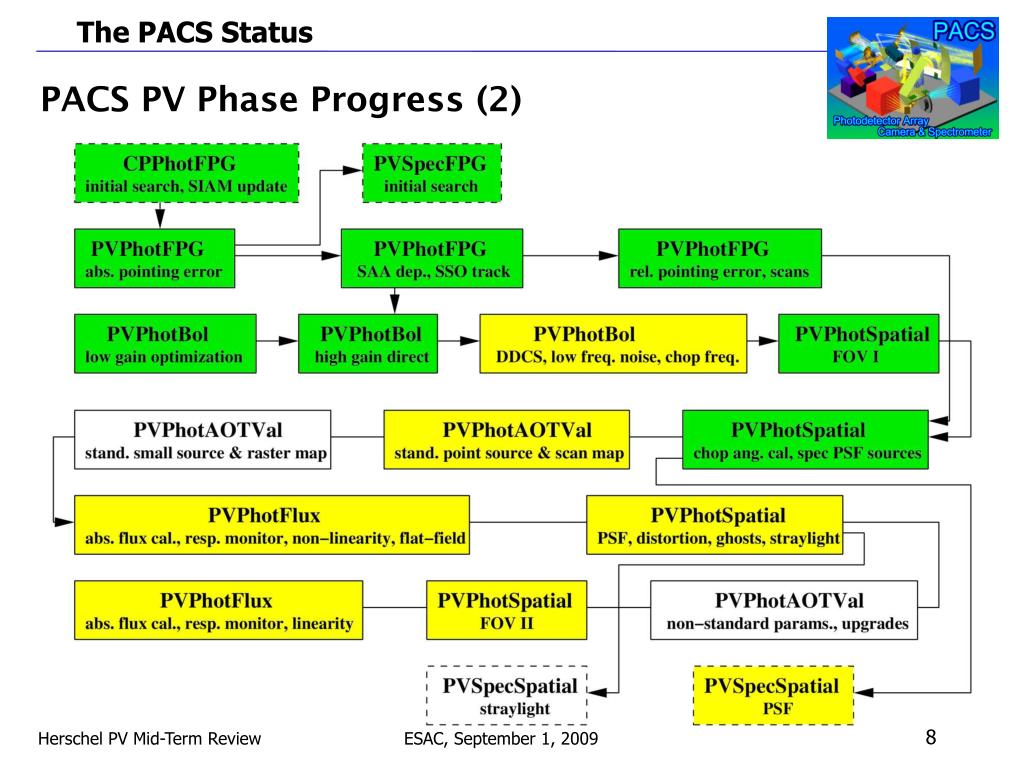 The PACS Status

PACS

Photodetector Array Camera & Spectrometer

PACS PV Phase Progress (2)

CPPhotFPG
initial search, SIAM update

PVSpecFPG
initial search

PVPhotFPG
abs. pointing error

PVPhotFPG
SAA dep., SSO track

PVPhotFPG
rel. pointing error, scans

PVPhotBol
low gain optimization

PVPhotBol
high gain direct

PVPhotBol
DDCS, low freq. noise, chop freq.

PVPhotSpatial
FOV I

PVPhotAOTVal
stand. small source & raster map

PVPhotAOTVal
stand. point source & scan map

PVPhotSpatial
chop ang. cal, spec PSF sources

PVPhotFlux
abs. flux cal., resp. monitor, non−linearity, flat−field

PVPhotSpatial
PSF, distortion, ghosts, straylight

PVPhotFlux
abs. flux cal., resp. monitor, linearity

PVPhotSpatial
FOV II

PVPhotAOTVal
non−standard params., upgrades

PVSpecSpatial
straylight

PVSpecSpatial
PSF

Herschel PV Mid-Term Review

ESAC, September 1, 2009

8